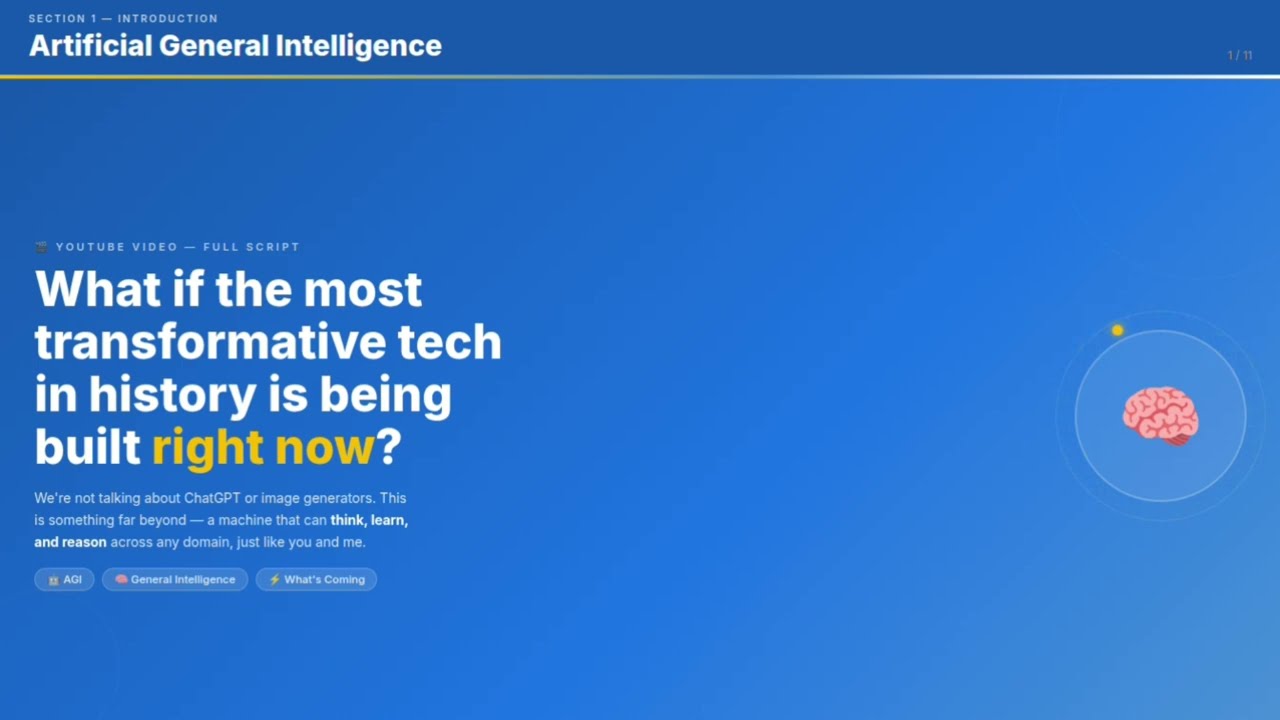 SECTION 1 — INTRODUCTION
Artificial General Intelligence

1 / 11

YOUTUBE VIDEO — FULL SCRIPT

What if the most transformative tech in history is being built right now?

We're not talking about ChatGPT or image generators. This is something far beyond — a machine that can think, learn, and reason across any domain, just like you and me.

AGI
General Intelligence
What's Coming